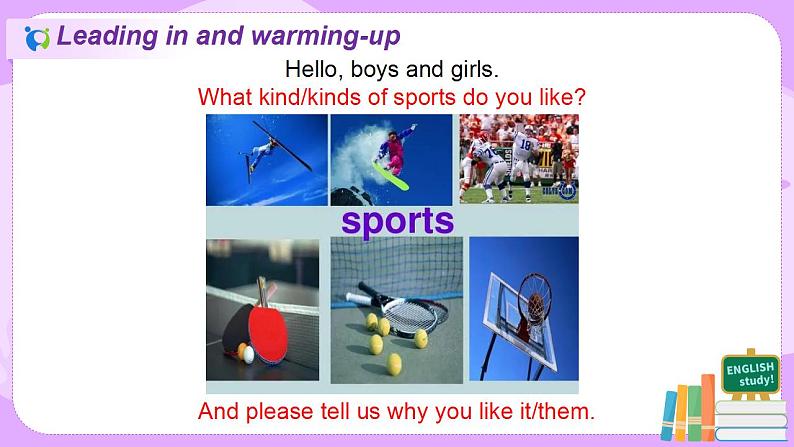 Leading in and warming-up

Hello, boys and girls.

What kind/kinds of sports do you like?

sports

And please tell us why you like it/them.

ENGLISH study!